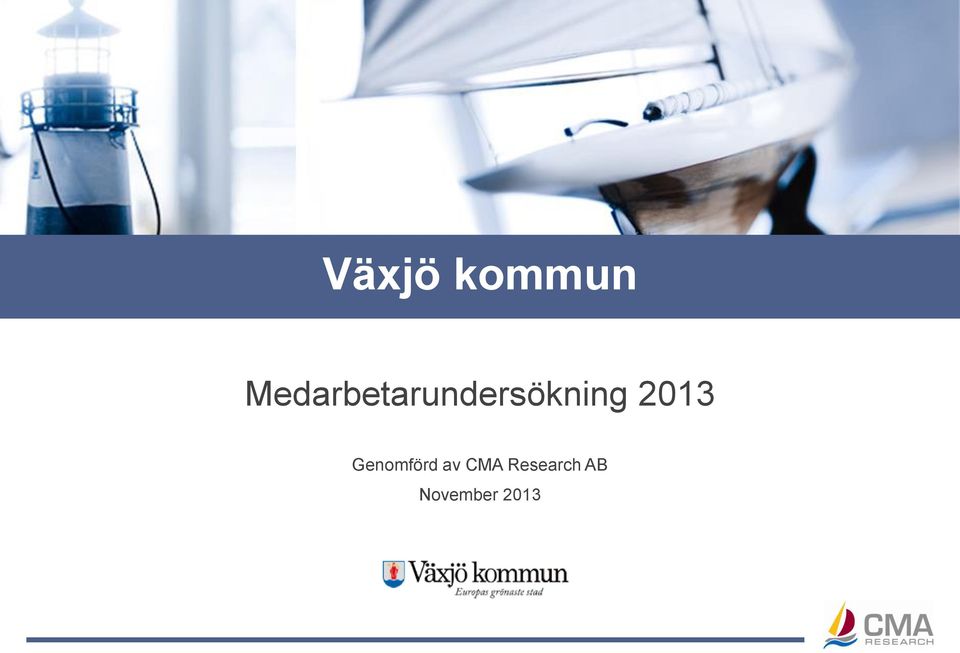 Växjö kommun

Medarbetarundersökning 2013

Genomförd av CMA Research AB

November 2013

Växjö kommun
Europas grönaste stad

CMA
RESEARCH